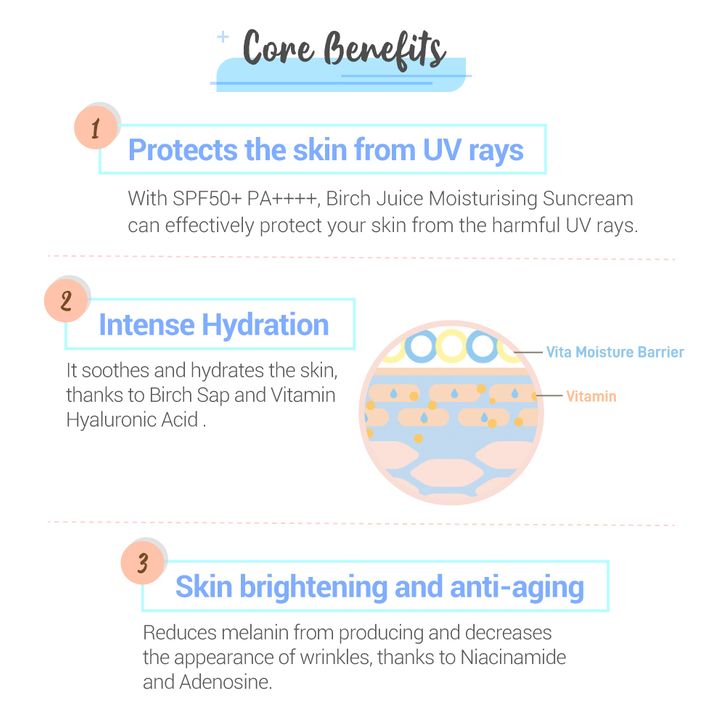 Core Benefits

1

Protects the skin from UV rays

With SPF50+ PA++++, Birch Juice Moisturising Suncream can effectively protect your skin from the harmful UV rays.

2

Intense Hydration

It soothes and hydrates the skin, thanks to Birch Sap and Vitamin Hyaluronic Acid .

Vita Moisture Barrier

Vitamin

3

Skin brightening and anti-aging

Reduces melanin from producing and decreases the appearance of wrinkles, thanks to Niacinamide and Adenosine.